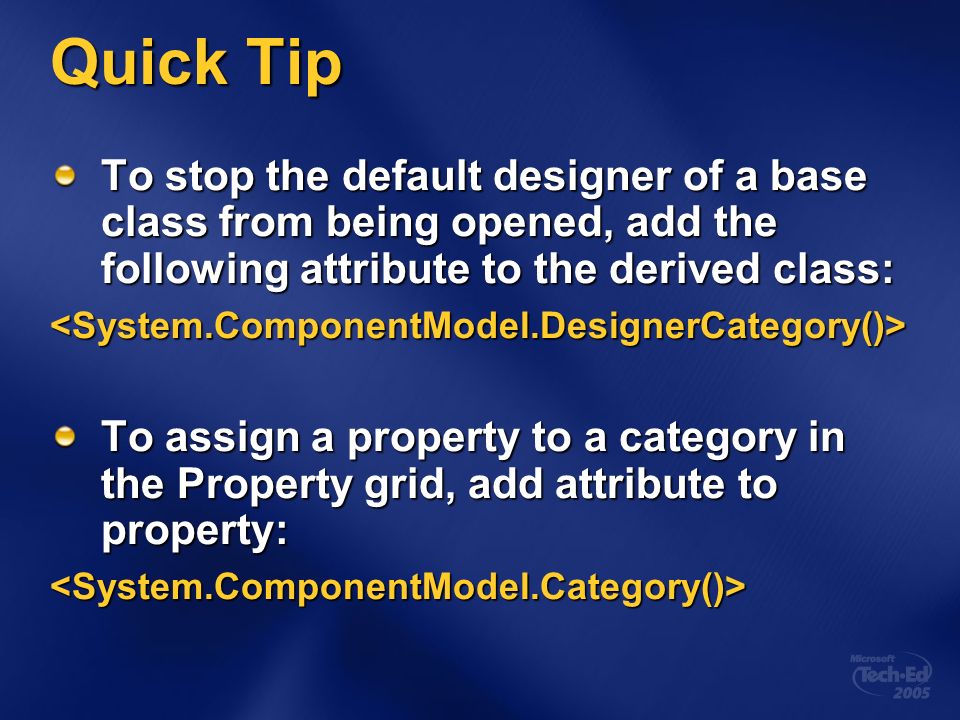 Quick Tip

To stop the default designer of a base class from being opened, add the following attribute to the derived class:

<System.ComponentModel.DesignerCategory()>

To assign a property to a category in the Property grid, add attribute to property:

<System.ComponentModel.Category()>

Microsoft Tech·Ed 2005